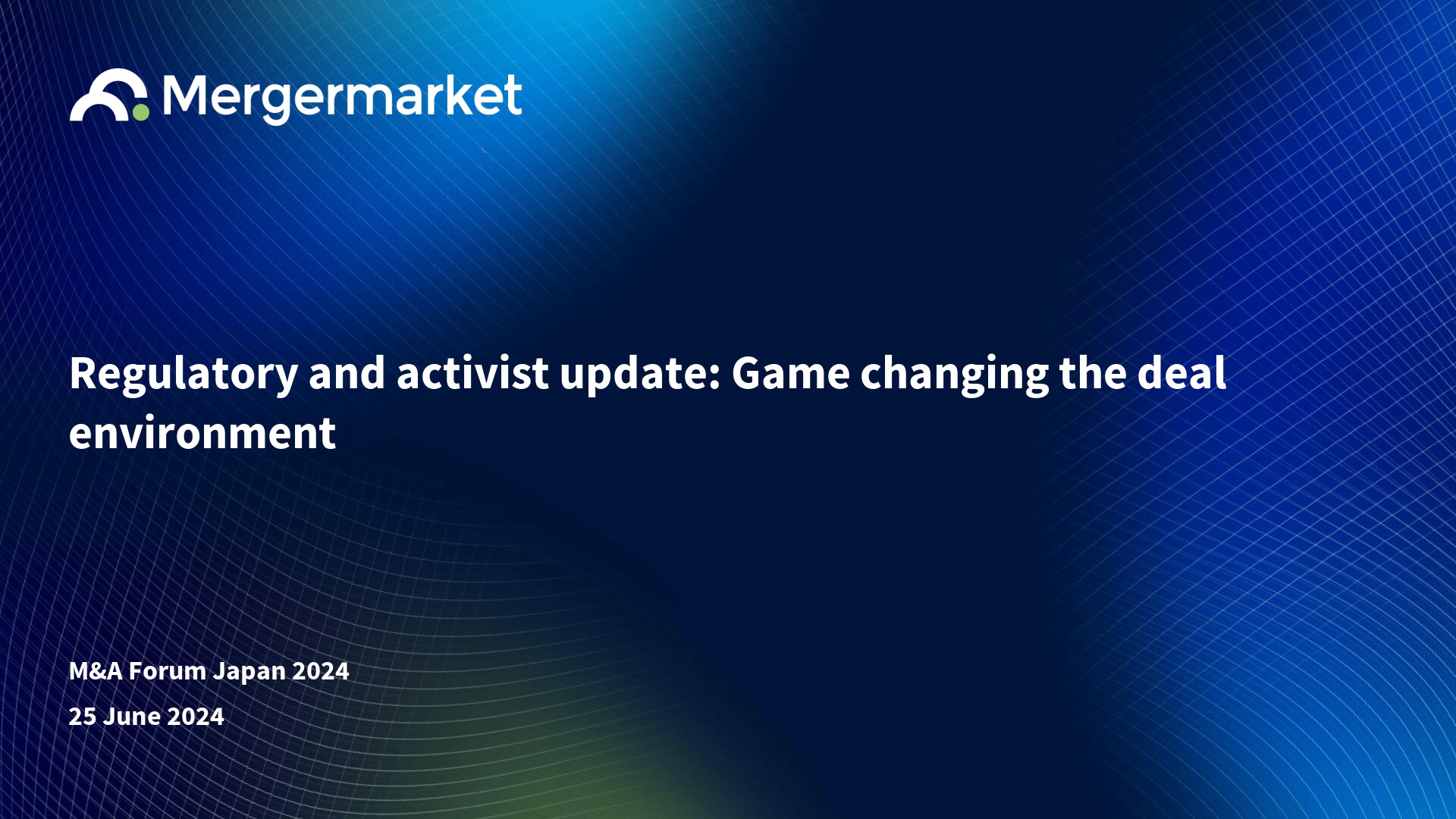 Mergermarket

Regulatory and activist update: Game changing the deal environment

M&A Forum Japan 2024

25 June 2024